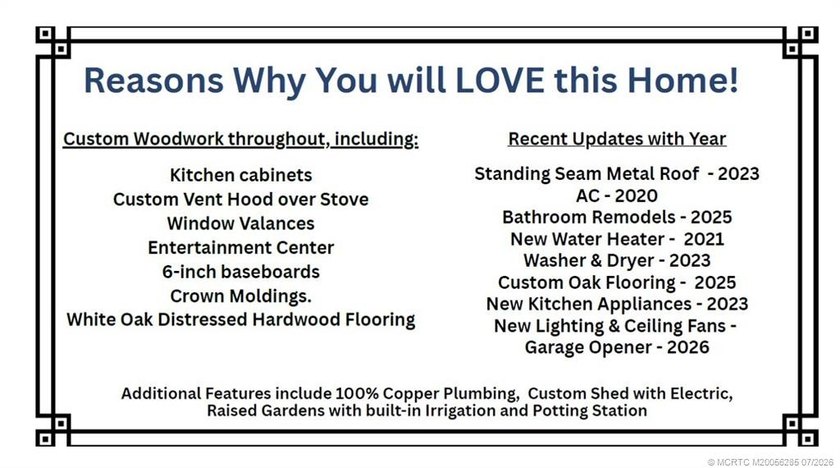 Reasons Why You will LOVE this Home!

Custom Woodwork throughout, including:

Kitchen cabinets
Custom Vent Hood over Stove
Window Valances
Entertainment Center
6-inch baseboards
Crown Moldings.
White Oak Distressed Hardwood Flooring

Recent Updates with Year

Standing Seam Metal Roof - 2023
AC - 2020
Bathroom Remodels - 2025
New Water Heater - 2021
Washer & Dryer - 2023
Custom Oak Flooring - 2025
New Kitchen Appliances - 2023
New Lighting & Ceiling Fans -
Garage Opener - 2026

Additional Features include 100% Copper Plumbing, Custom Shed with Electric, Raised Gardens with built-in Irrigation and Potting Station

© MCRTC M20056285 07/2026